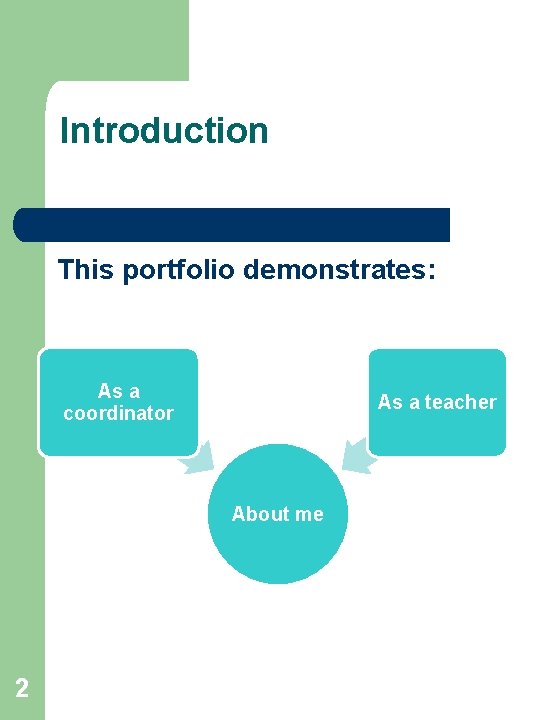 Introduction

This portfolio demonstrates:

As a coordinator

As a teacher

About me

2